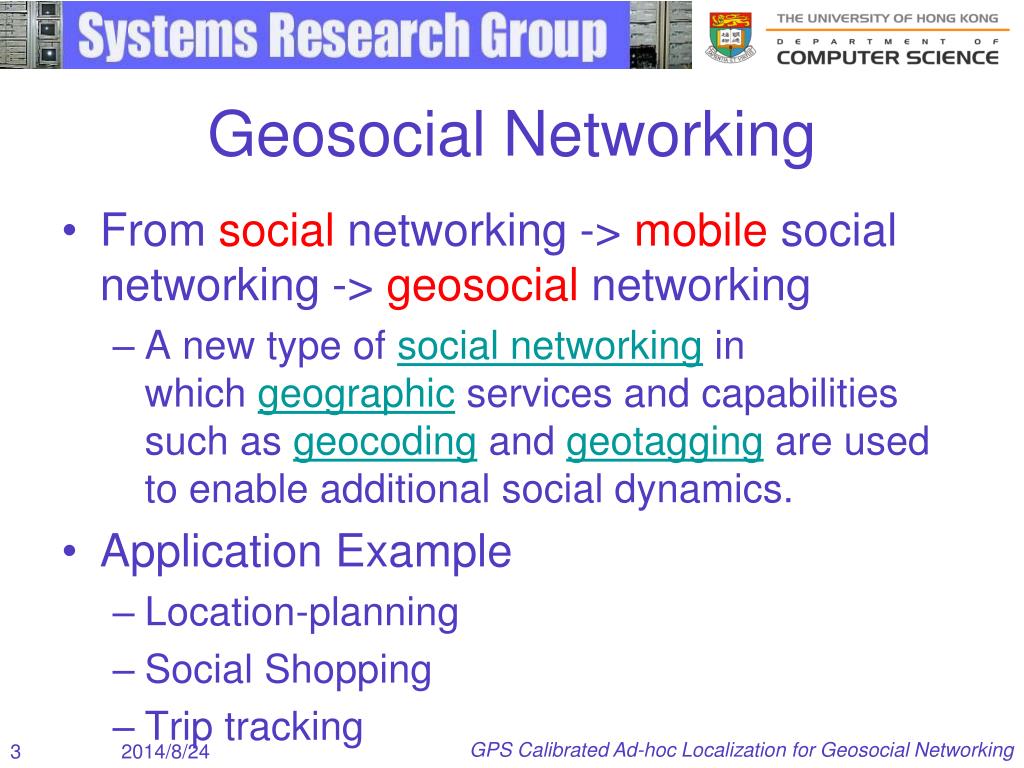 Systems Research Group

THE UNIVERSITY OF HONG KONG
DEPARTMENT OF
COMPUTER SCIENCE

Geosocial Networking

• From social networking -> mobile social networking -> geosocial networking
– A new type of social networking in which geographic services and capabilities such as geocoding and geotagging are used to enable additional social dynamics.
• Application Example
– Location-planning
– Social Shopping
– Trip tracking

3 2014/8/24 GPS Calibrated Ad-hoc Localization for Geosocial Networking